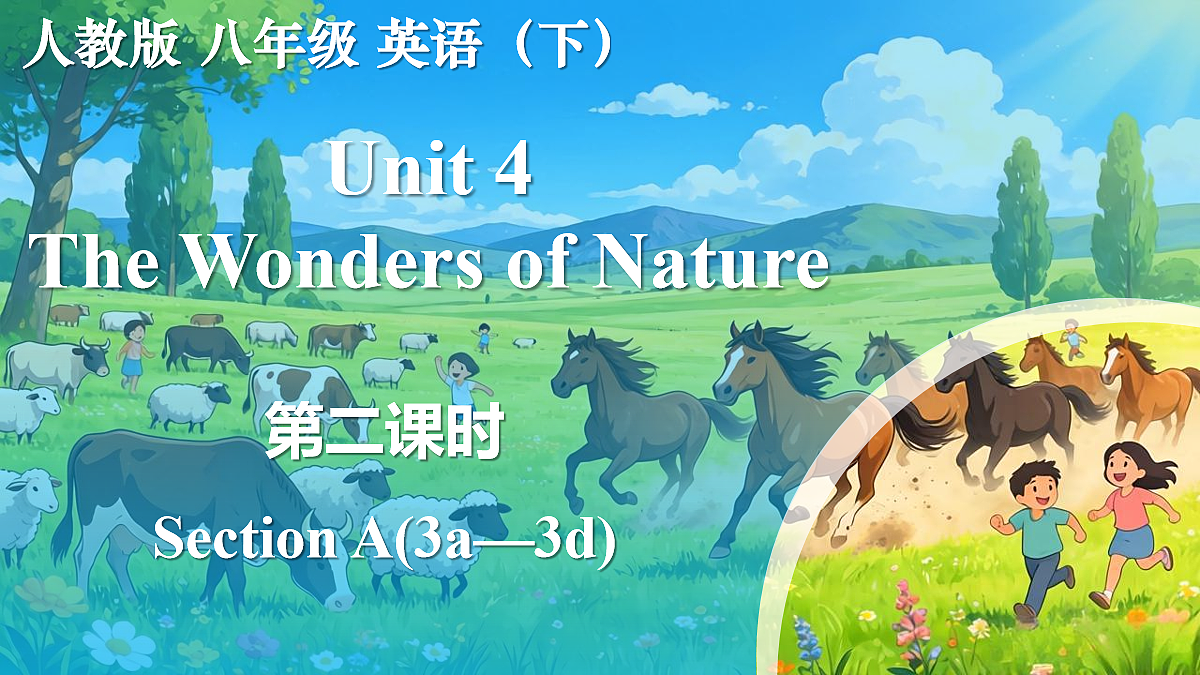 人教版 八年级 英语（下）

Unit 4
The Wonders of Nature

第二课时

Section A(3a—3d)